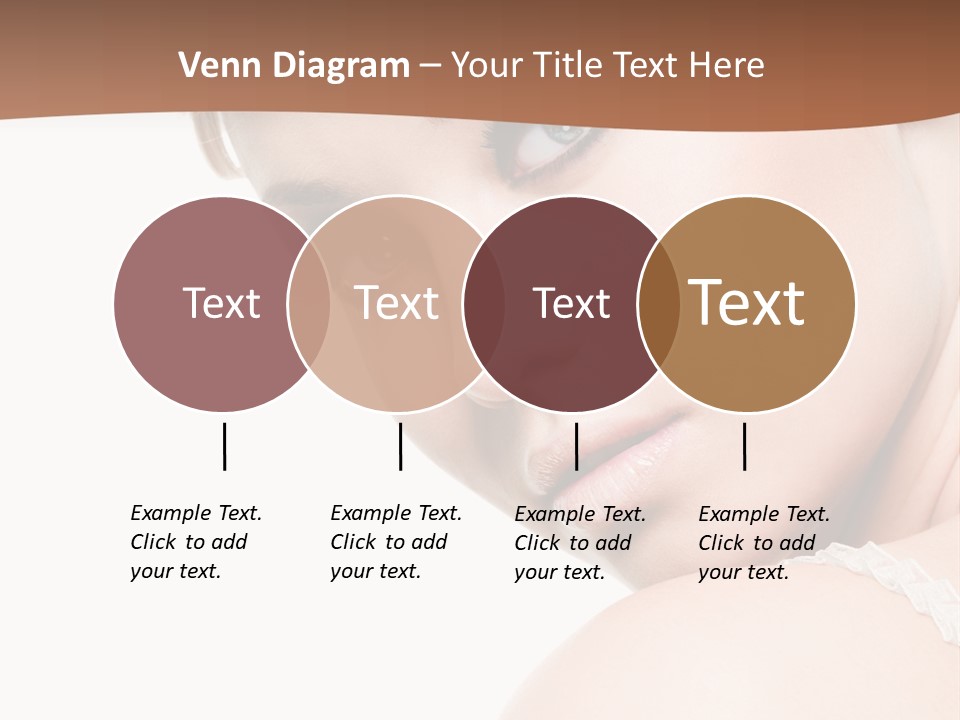 Venn Diagram – Your Title Text Here

Text

Text

Text

Text

Example Text. Click to add your text.

Example Text. Click to add your text.

Example Text. Click to add your text.

Example Text. Click to add your text.